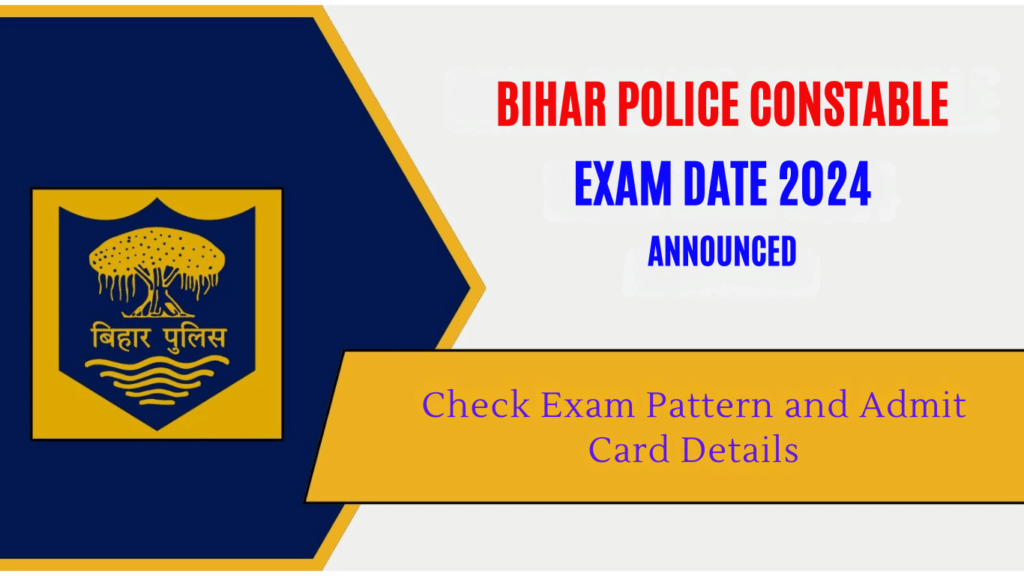 बिहार पुलिस

BIHAR POLICE CONSTABLE
EXAM DATE 2024
ANNOUNCED

Check Exam Pattern and Admit Card Details